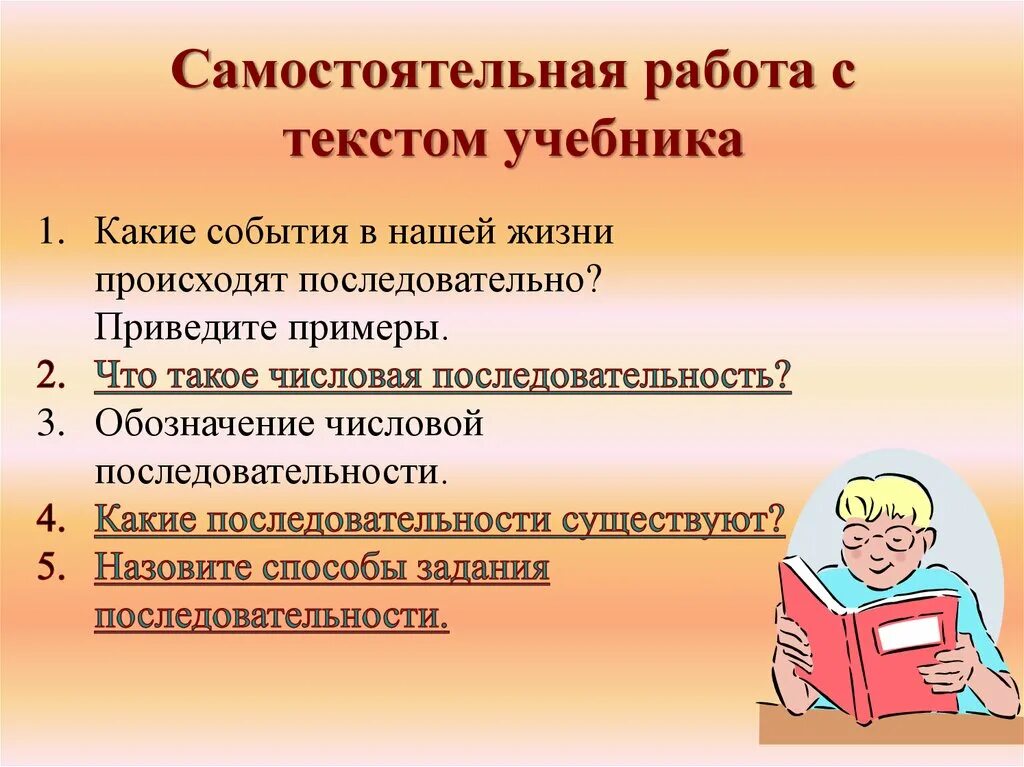 Самостоятельная работа с текстом учебника

1. Какие события в нашей жизни происходят последовательно? Приведите примеры.
2. Что такое числовая последовательность?
3. Обозначение числовой последовательности.
4. Какие последовательности существуют?
5. Назовите способы задания последовательности.